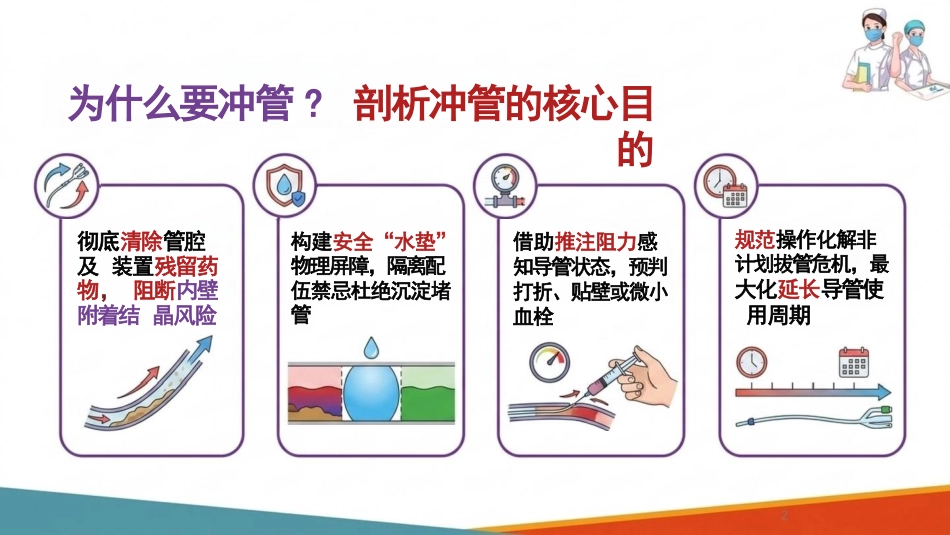 为什么要冲管？ 剖析冲管的核心目的

彻底清除管腔及 装置残留药物， 阻断内壁附着结 晶风险

构建安全“水垫”物理屏障，隔离配伍禁忌杜绝沉淀堵管

借助推注阻力感知导管状态，预判打折、贴壁或微小血栓

规范操作化解非计划拔管危机，最大化延长导管使用周期

2